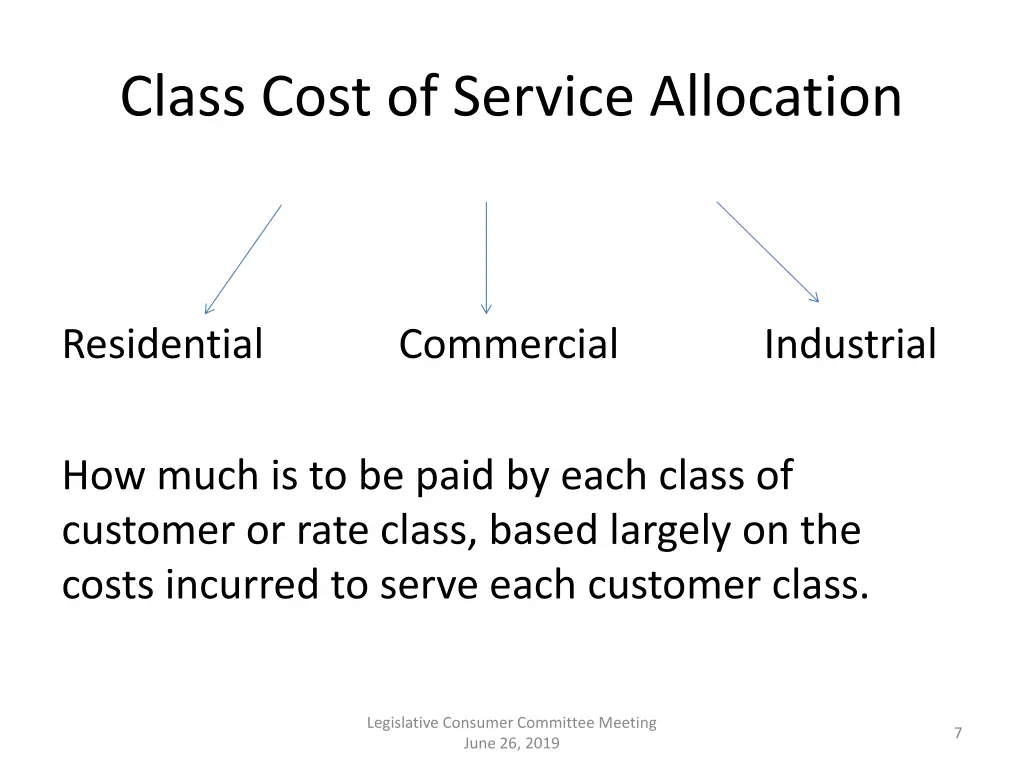 Class Cost of Service Allocation

Residential Commercial Industrial

How much is to be paid by each class of customer or rate class, based largely on the costs incurred to serve each customer class.

Legislative Consumer Committee Meeting
June 26, 2019

7